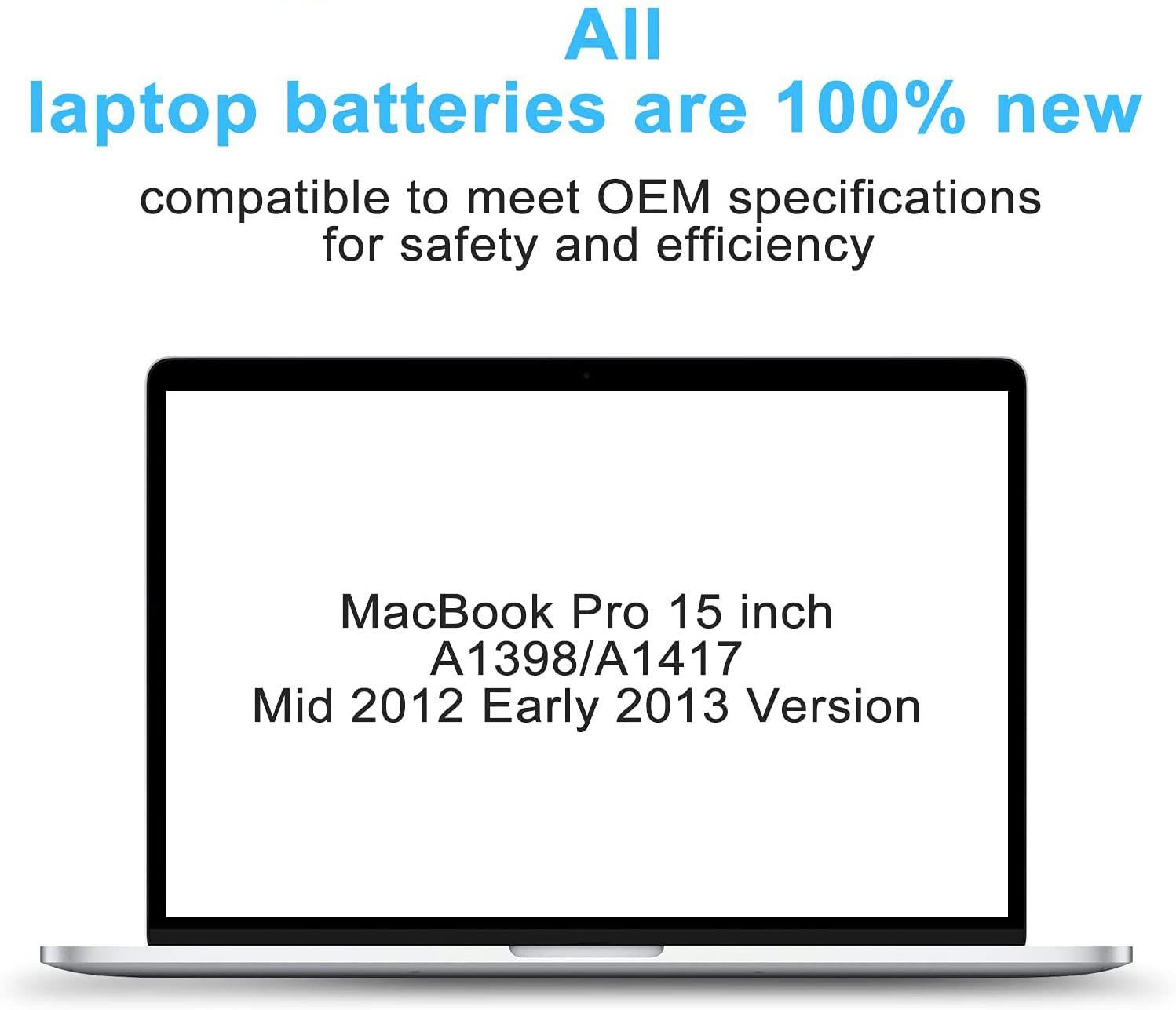 All
laptop batteries are 100% new

compatible to meet OEM specifications for safety and efficiency

MacBook Pro 15 inch
A1398/A1417
Mid 2012 Early 2013 Version